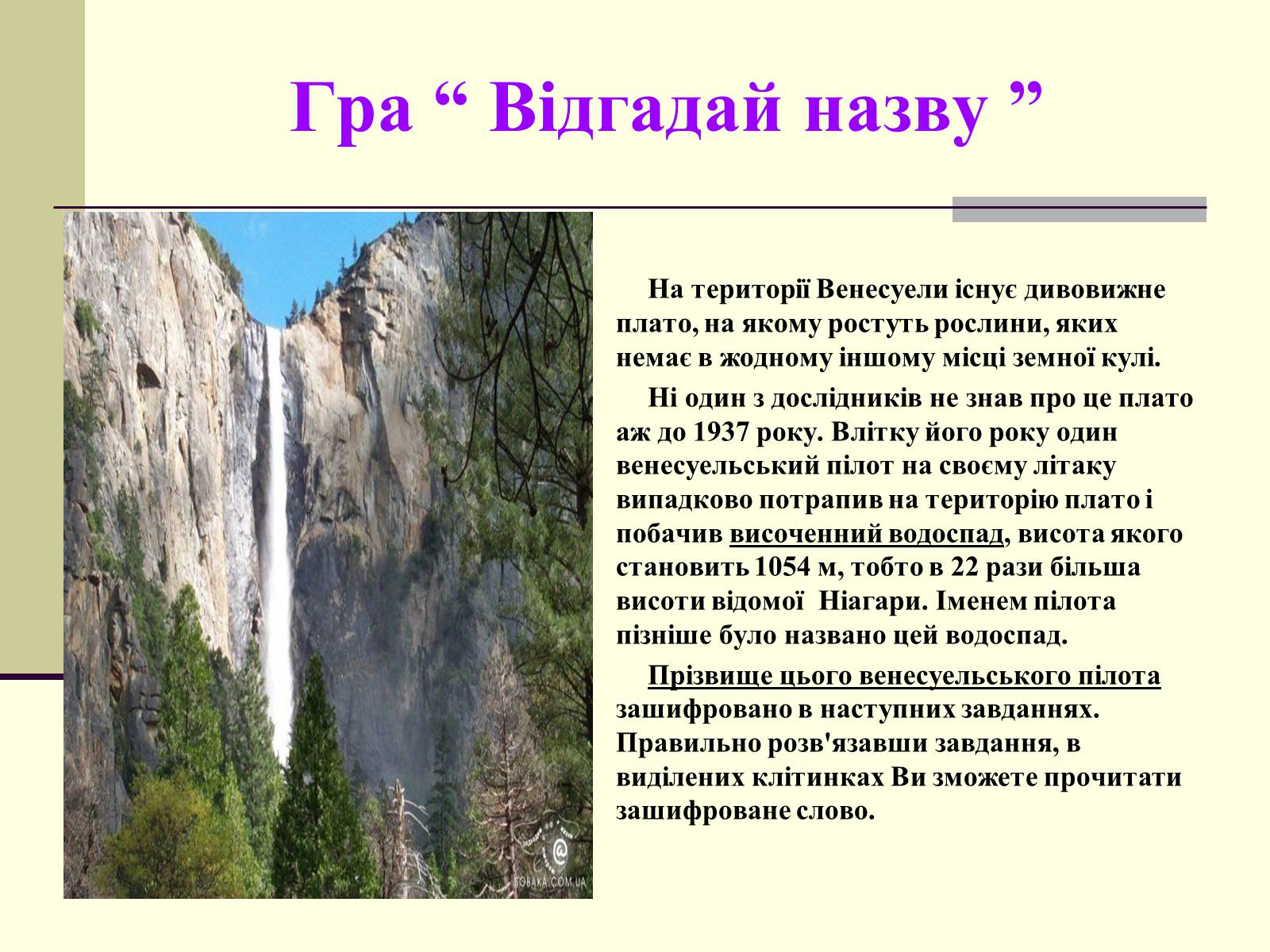 Гра “ Відгадай назву ”

На території Венесуели існує дивовижне плато, на якому ростуть рослини, яких немає в жодному іншому місці земної кулі.

Ні один з дослідників не знав про це плато аж до 1937 року. Влітку його року один венесуельський пілот на своєму літаку випадково потрапив на територію плато і побачив височенний водоспад, висота якого становить 1054 м, тобто в 22 рази більша висоти відомої  Ніагари. Іменем пілота пізніше було названо цей водоспад.

Прізвище цього венесуельського пілота зашифровано в наступних завданнях. Правильно розв'язавши завдання, в виділених клітинках Ви зможете прочитати зашифроване слово.

SOBAKA.COM.UA